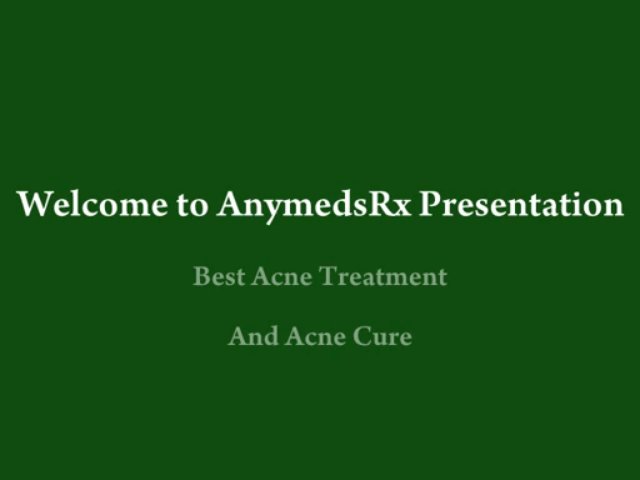 Welcome to AnymedsRx Presentation

Best Acne Treatment

And Acne Cure